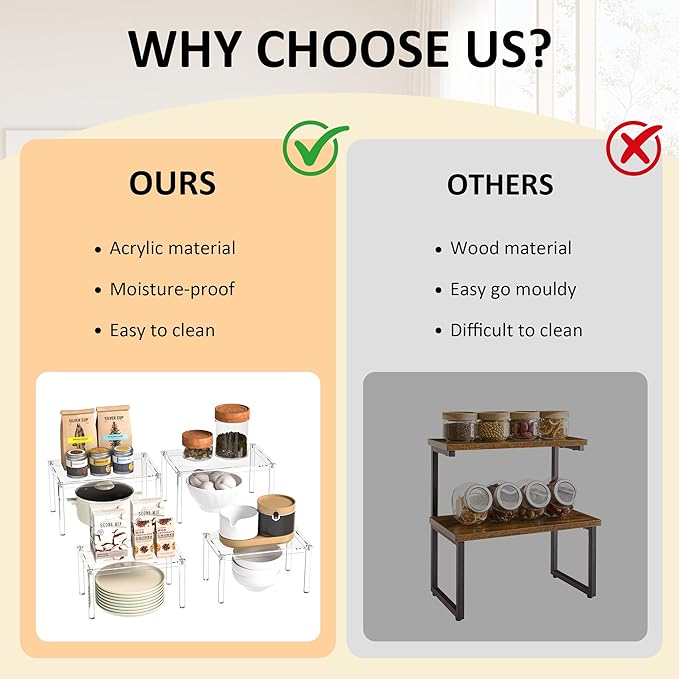 WHY CHOOSE US?

OURS

• Acrylic material
• Moisture-proof
• Easy to clean

SILVER CUP
SILVER CUP
SCONE MIX
SCONE MIX

OTHERS

• Wood material
• Easy go mouldy
• Difficult to clean